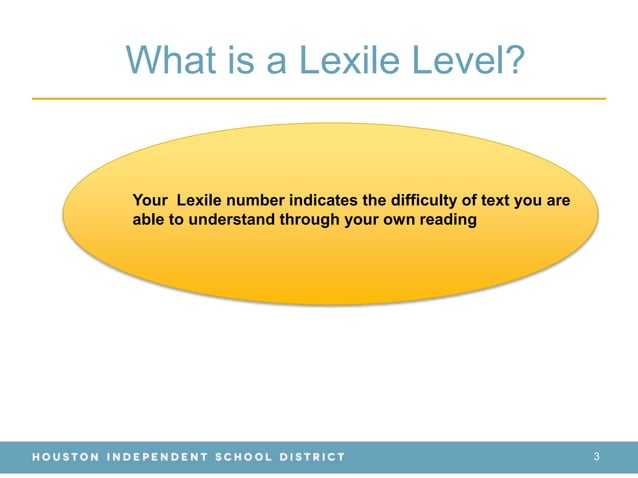 What is a Lexile Level?

Your Lexile number indicates the difficulty of text you are able to understand through your own reading

HOUSTON INDEPENDENT SCHOOL DISTRICT

3